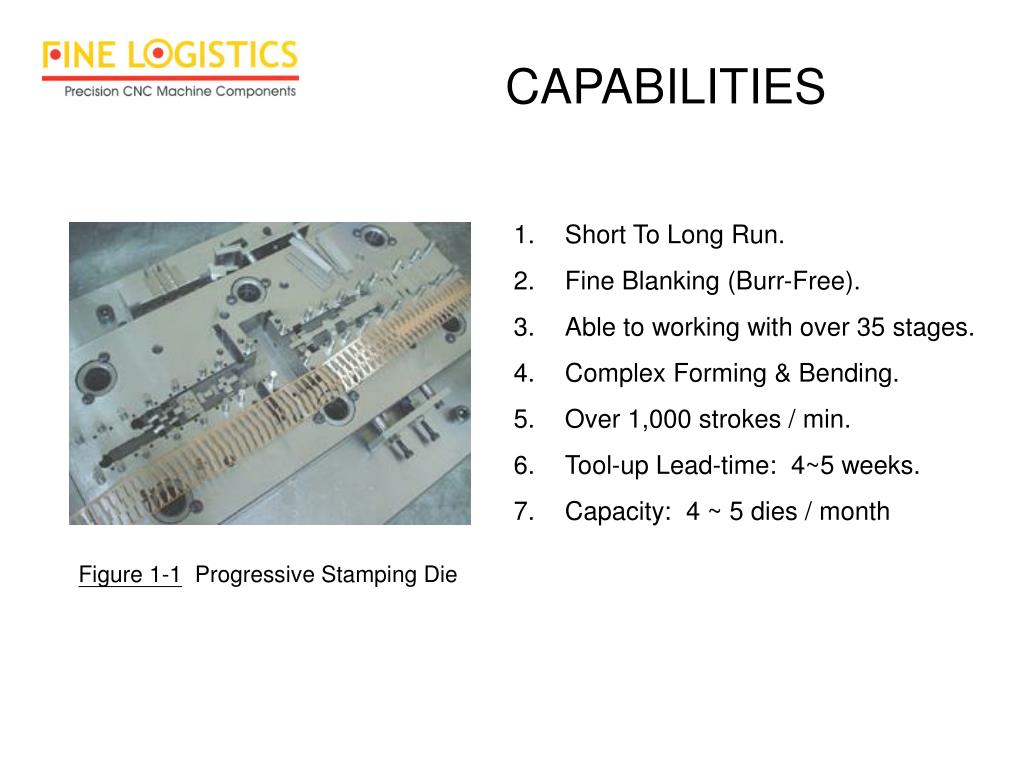 FINE LOGISTICS
Precision CNC Machine Components

CAPABILITIES

1. Short To Long Run.
2. Fine Blanking (Burr-Free).
3. Able to working with over 35 stages.
4. Complex Forming & Bending.
5. Over 1,000 strokes / min.
6. Tool-up Lead-time: 4~5 weeks.
7. Capacity: 4 ~ 5 dies / month

Figure 1-1 Progressive Stamping Die